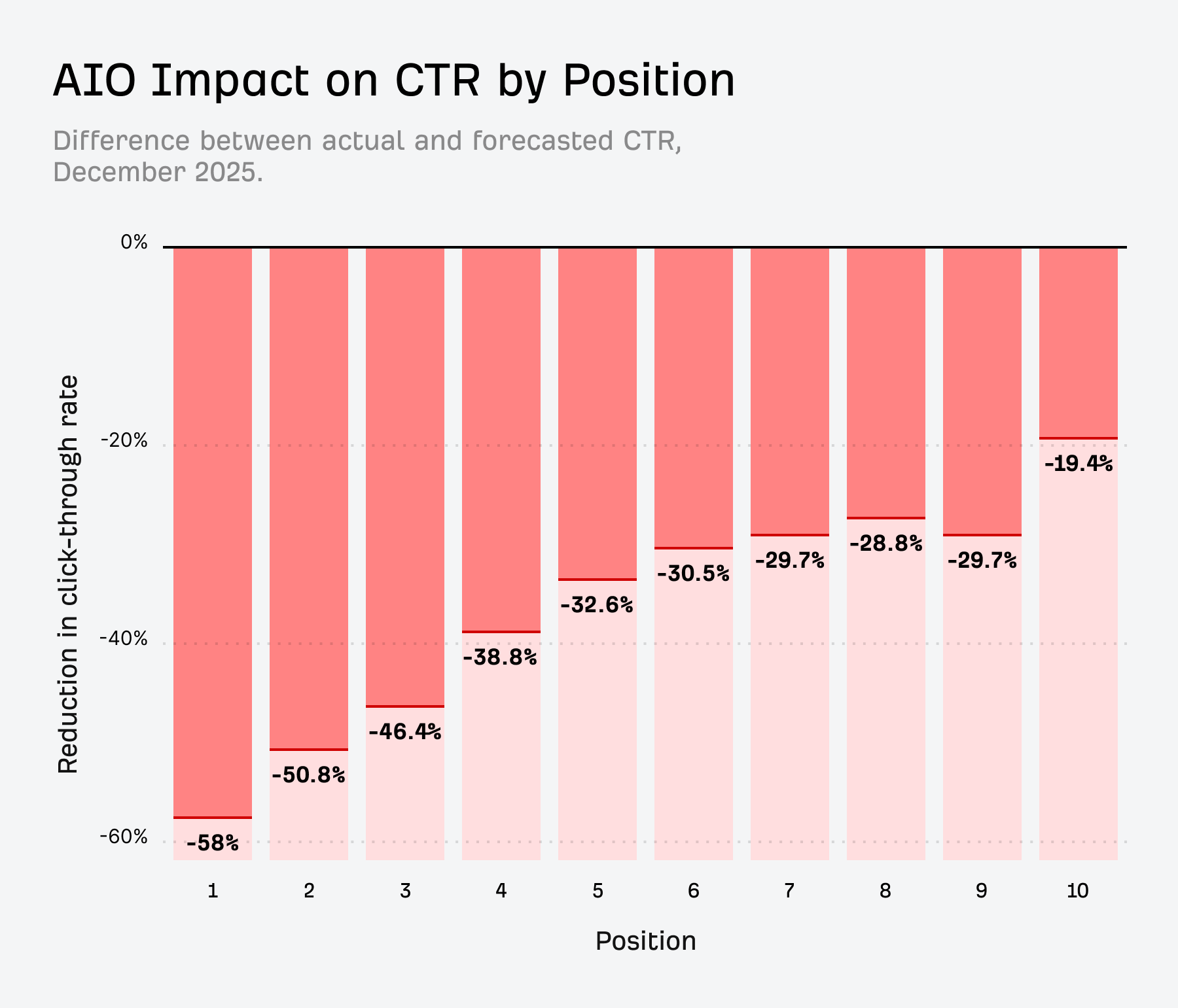 AIO Impact on CTR by Position

Difference between actual and forecasted CTR, December 2025.

Reduction in click-through rate

0%
-20%
-40%
-60%

-58%
-50.8%
-46.4%
-38.8%
-32.6%
-30.5%
-29.7%
-28.8%
-29.7%
-19.4%

1
2
3
4
5
6
7
8
9
10

Position